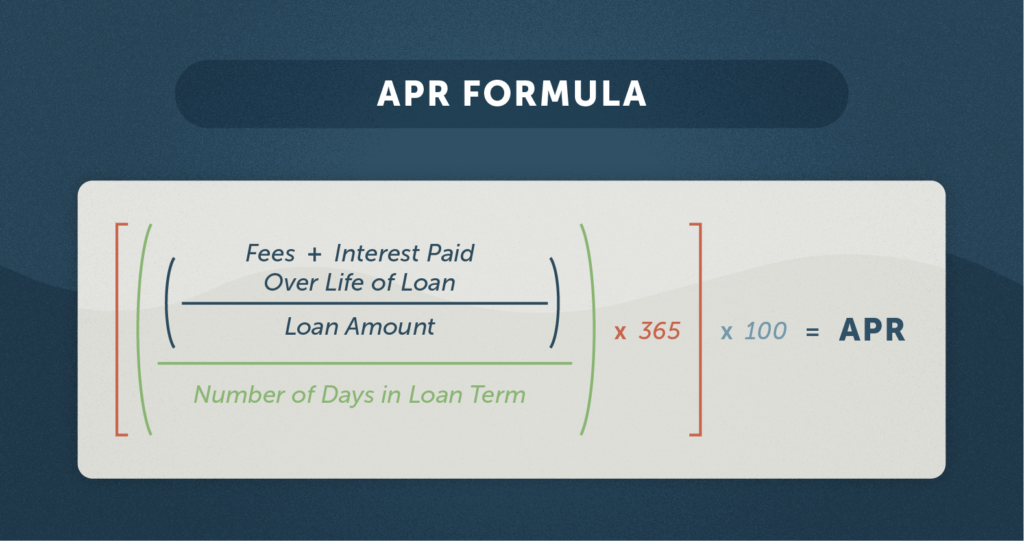 APR FORMULA

$\left[\left(\frac{\left(\frac{\text{Fees + Interest Paid Over Life of Loan}}{\text{Loan Amount}}\right)}{\text{Number of Days in Loan Term}}\right) \times 365\right] \times 100 = \text{APR}$